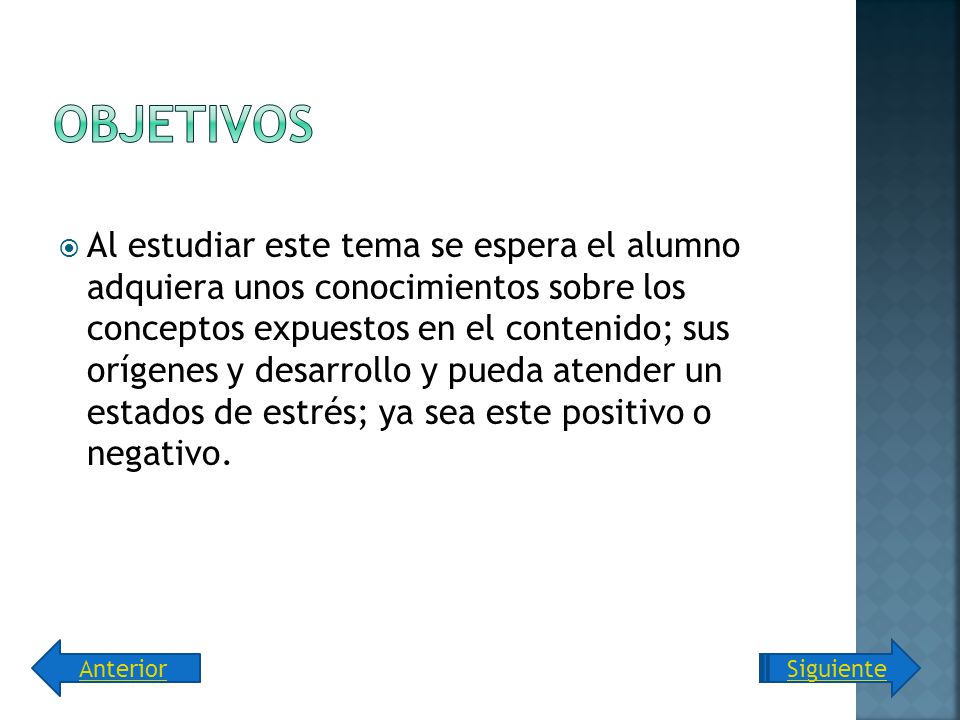 OBJETIVOS

Al estudiar este tema se espera el alumno adquiera unos conocimientos sobre los conceptos expuestos en el contenido; sus orígenes y desarrollo y pueda atender un estados de estrés; ya sea este positivo o negativo.

Anterior

Siguiente